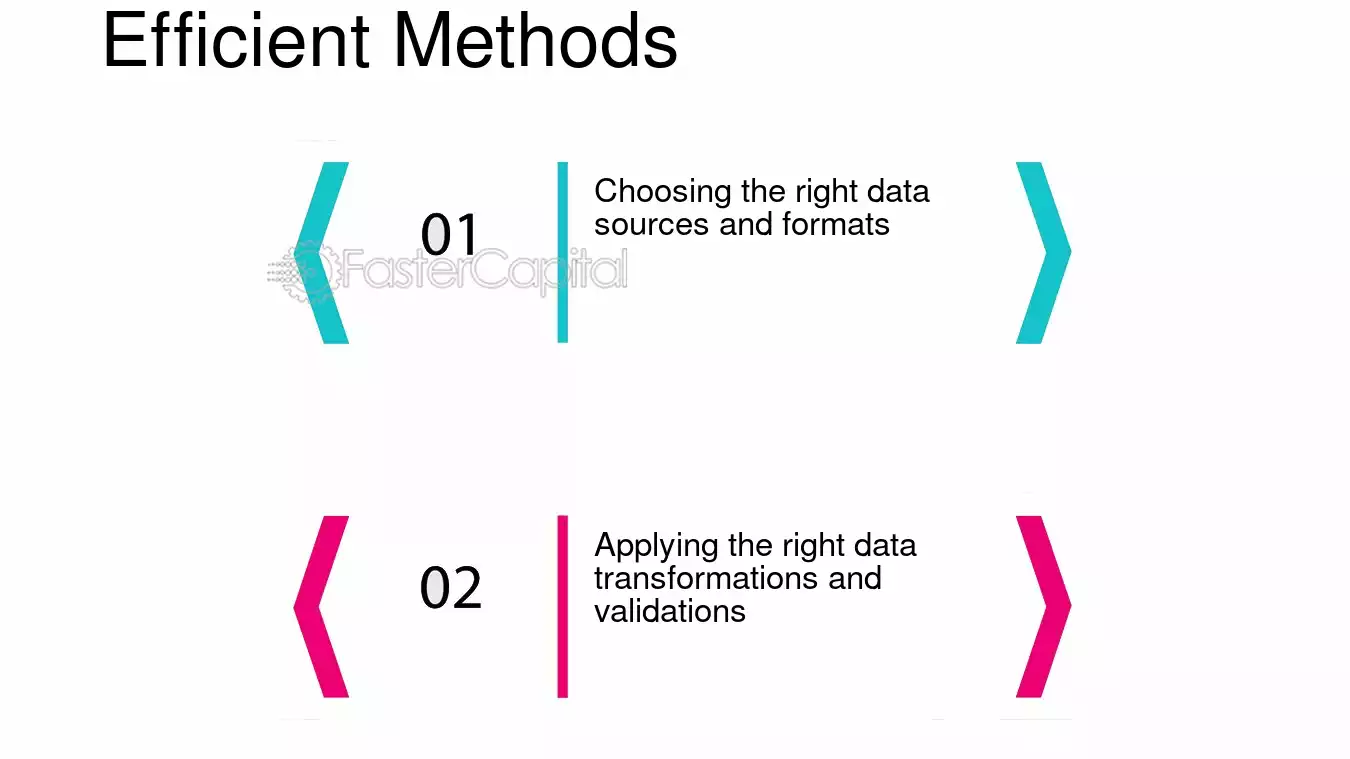 Efficient Methods

01

Choosing the right data sources and formats

FasterCapital

02

Applying the right data transformations and validations